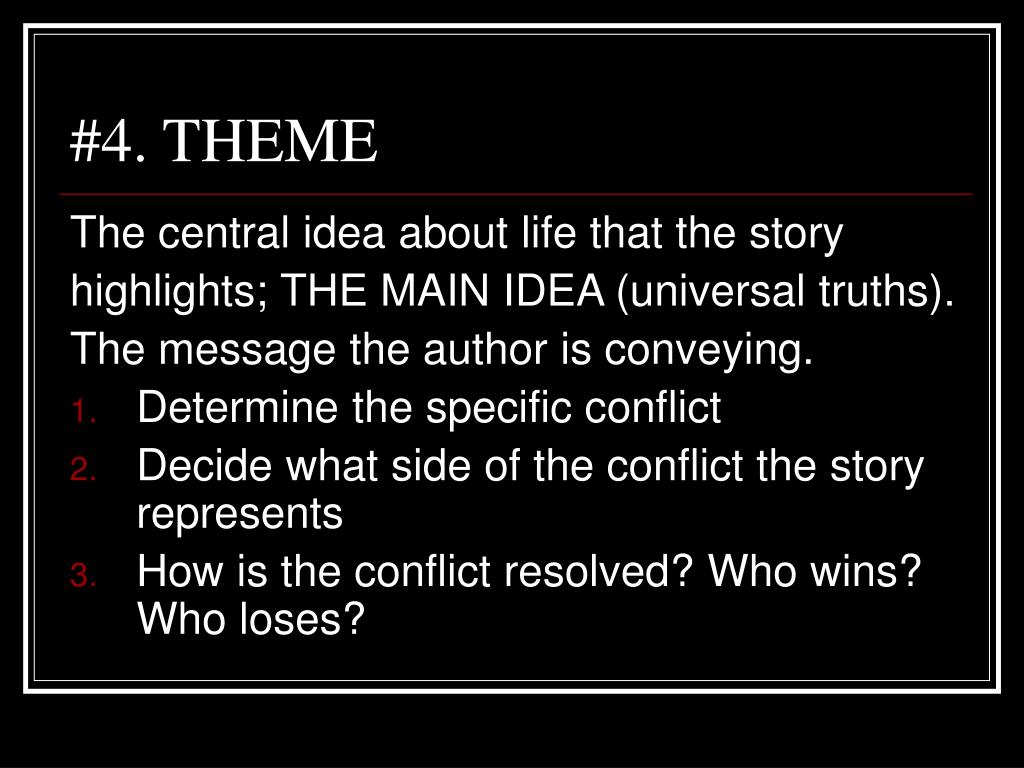 #4. THEME

The central idea about life that the story highlights; THE MAIN IDEA (universal truths). The message the author is conveying.

1. Determine the specific conflict
2. Decide what side of the conflict the story represents
3. How is the conflict resolved? Who wins? Who loses?